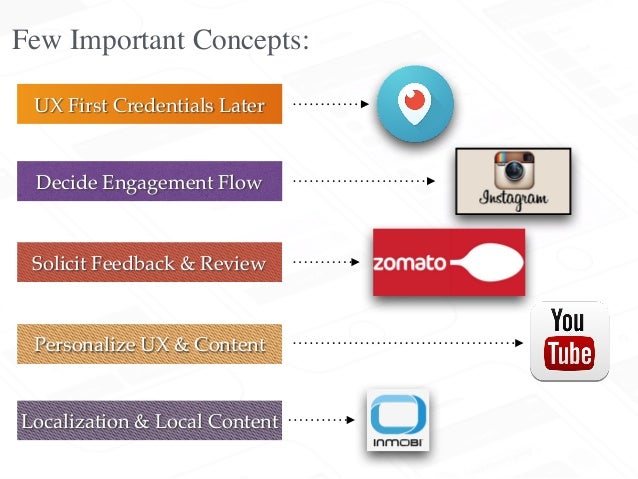 Few Important Concepts:

UX First Credentials Later

Decide Engagement Flow

Instagram

Solicit Feedback & Review

zomato

Personalize UX & Content

You Tube

Localization & Local Content

INMOBI